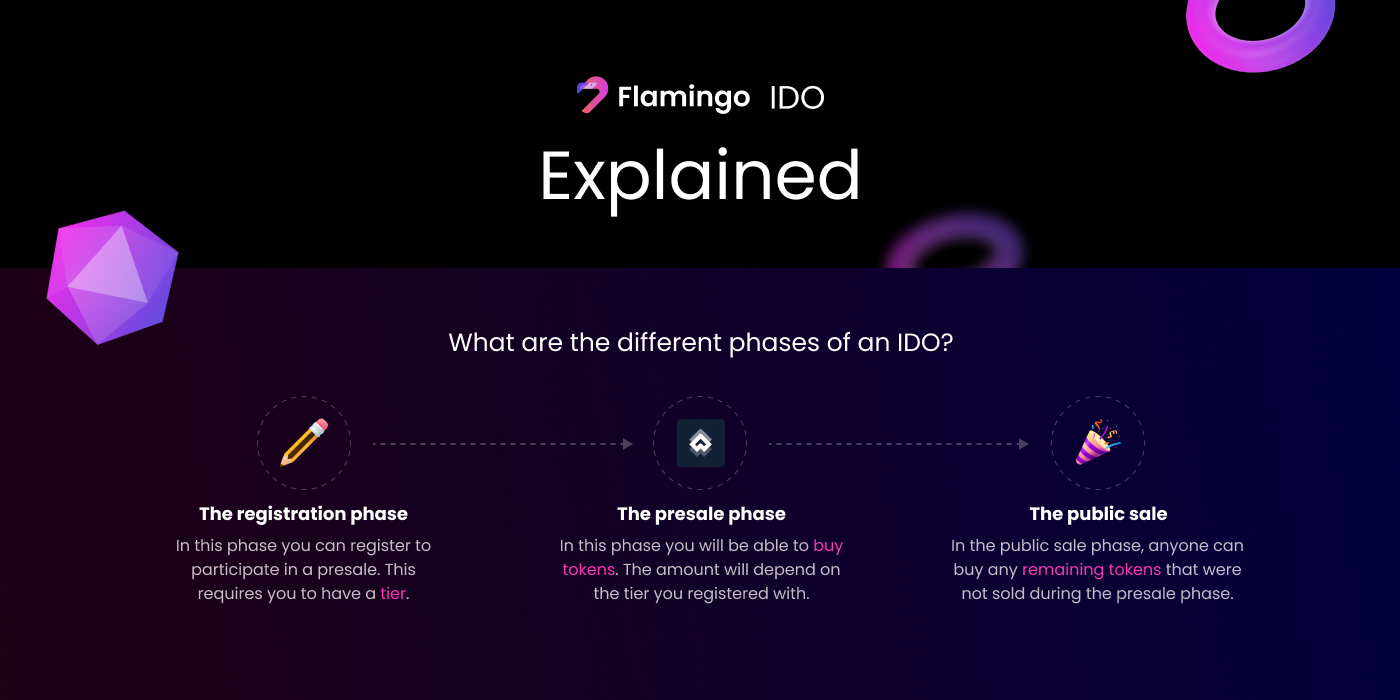 Flamingo IDO

Explained

What are the different phases of an IDO?

The registration phase

In this phase you can register to participate in a presale. This requires you to have a tier.

The presale phase

In this phase you will be able to buy tokens. The amount will depend on the tier you registered with.

The public sale

In the public sale phase, anyone can buy any remaining tokens that were not sold during the presale phase.